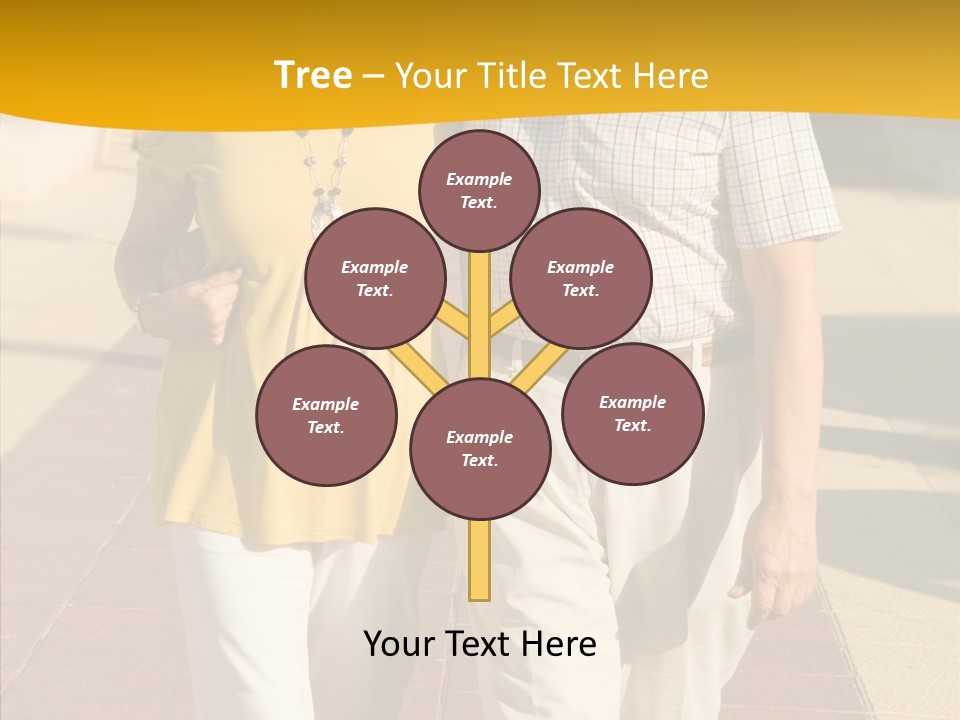 Tree – Your Title Text Here

Example Text.

Example Text.

Example Text.

Example Text.

Example Text.

Example Text.

Your Text Here